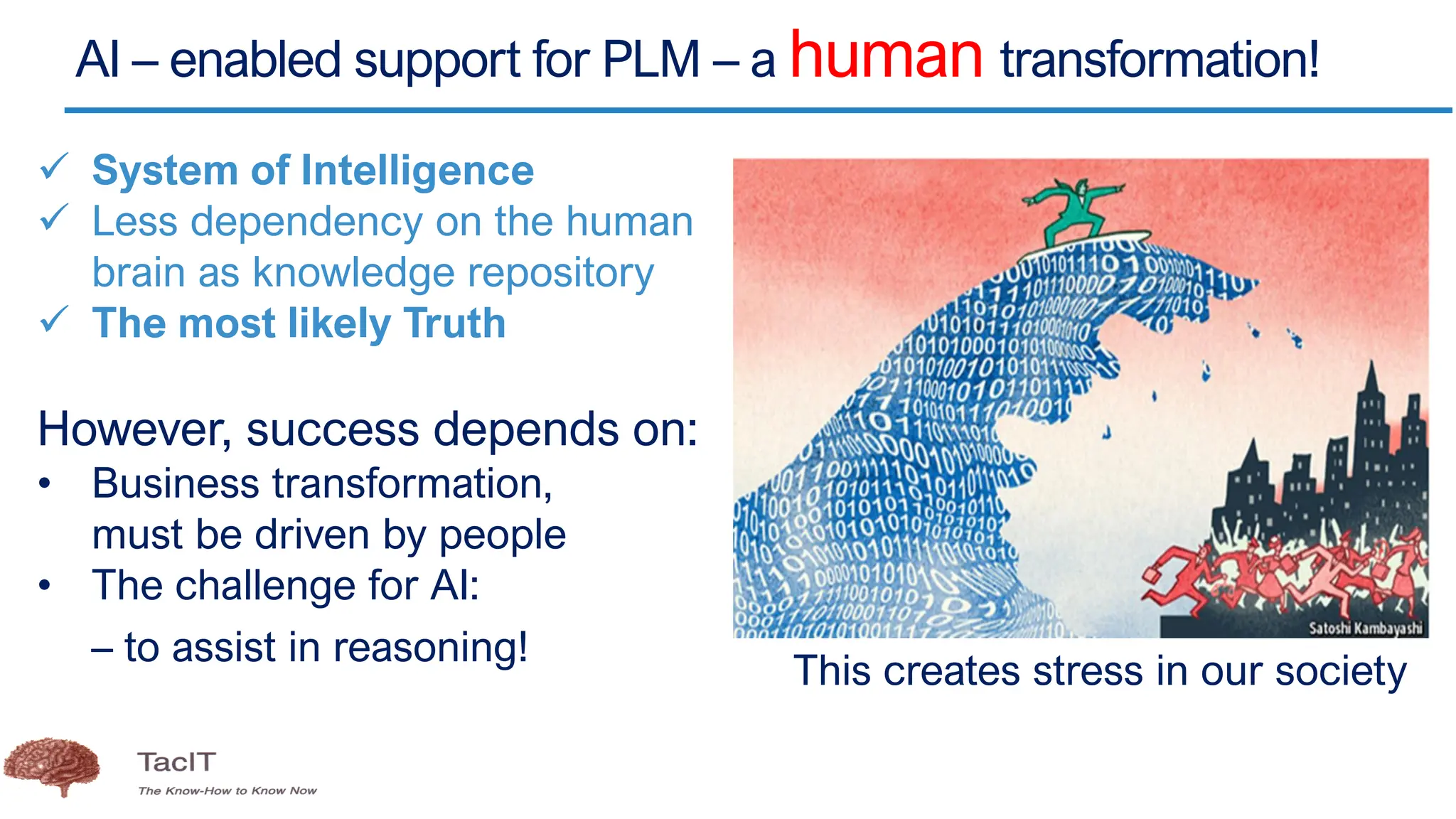 AI – enabled support for PLM – a human transformation!

✓ System of Intelligence
✓ Less dependency on the human brain as knowledge repository
✓ The most likely Truth

However, success depends on:
• Business transformation, must be driven by people
• The challenge for AI:
– to assist in reasoning!

Satoshi Kambayashi

This creates stress in our society

TacIT
The Know-How to Know Now